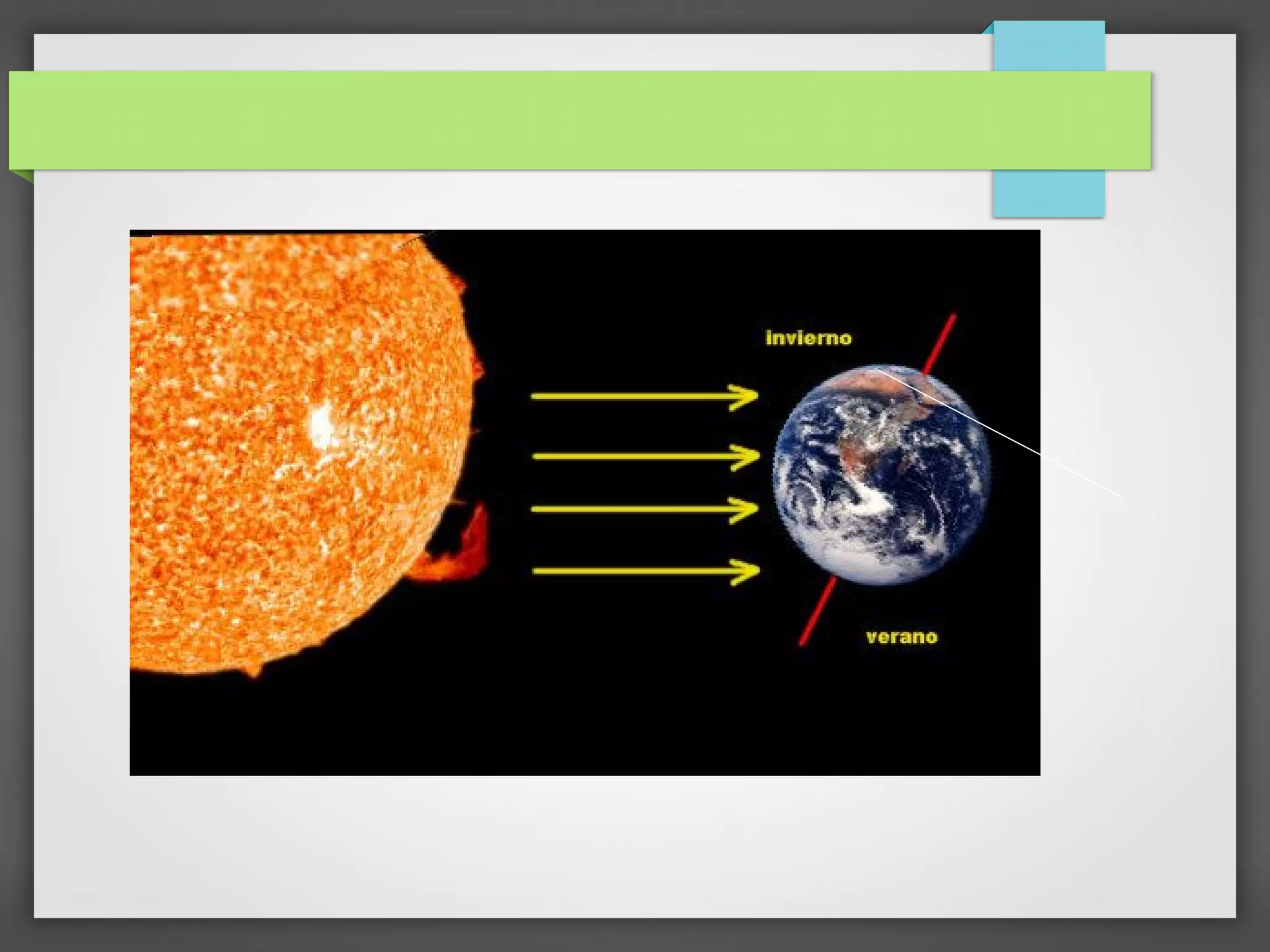 invierno

verano